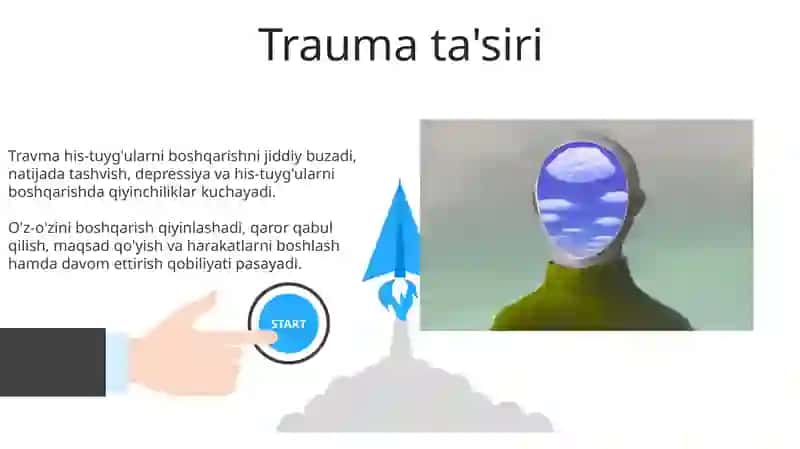 Trauma ta'siri

Travma his-tuyg'ularni boshqarishni jiddiy buzadi, natijada tashvish, depressiya va his-tuyg'ularni boshqarishda qiyinchiliklar kuchayadi.

O'z-o'zini boshqarish qiyinlashadi, qaror qabul qilish, maqsad qo'yish va harakatlarni boshlash hamda davom ettirish qobiliyati pasayadi.

START